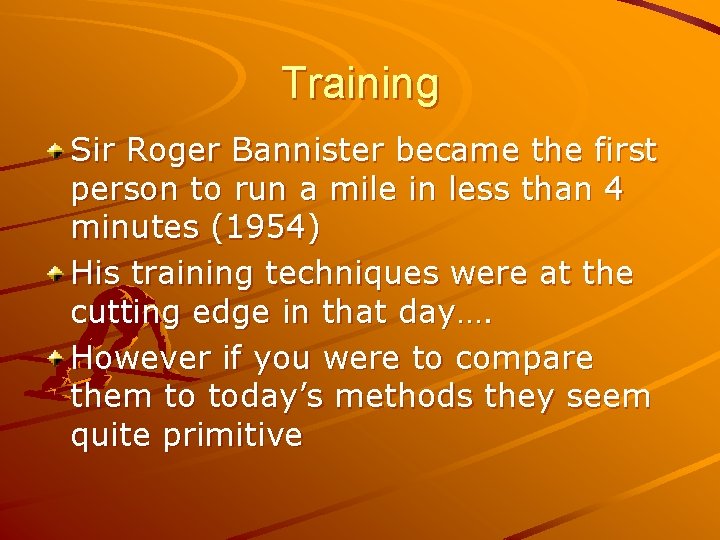 Training

Sir Roger Bannister became the first person to run a mile in less than 4 minutes (1954)

His training techniques were at the cutting edge in that day….

However if you were to compare them to today’s methods they seem quite primitive